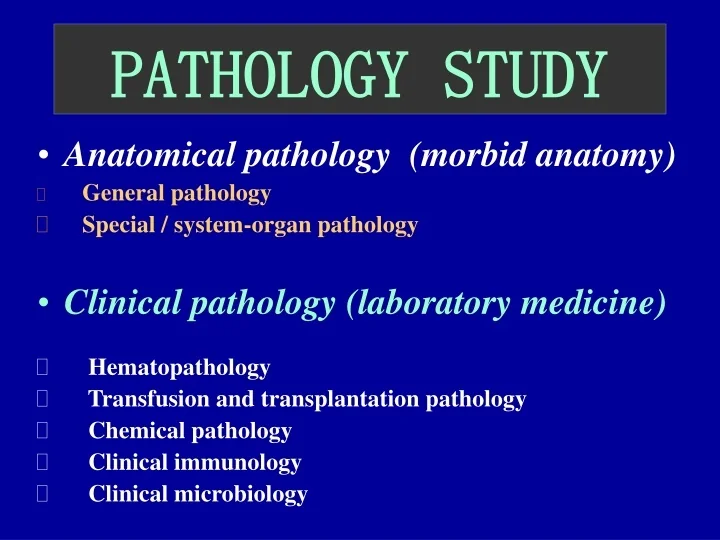 PATHOLOGY STUDY

• Anatomical pathology (morbid anatomy)
General pathology
Special / system-organ pathology

• Clinical pathology (laboratory medicine)

Hematopathology
Transfusion and transplantation pathology
Chemical pathology
Clinical immunology
Clinical microbiology